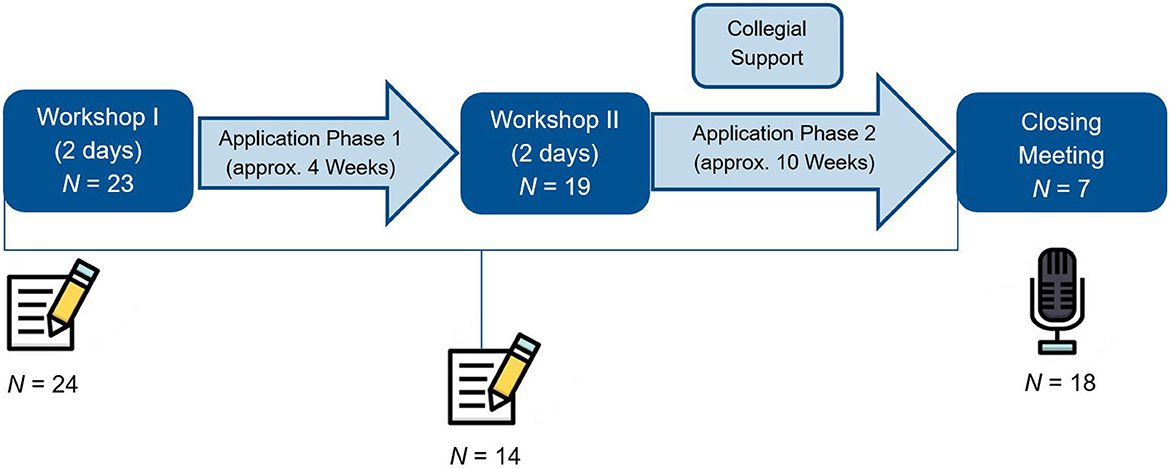 Collegial Support

Workshop I
(2 days)
$N = 23$

Application Phase 1
(approx. 4 Weeks)

Workshop II
(2 days)
$N = 19$

Application Phase 2
(approx. 10 Weeks)

Closing Meeting
$N = 7$

$N = 24$

$N = 14$

$N = 18$